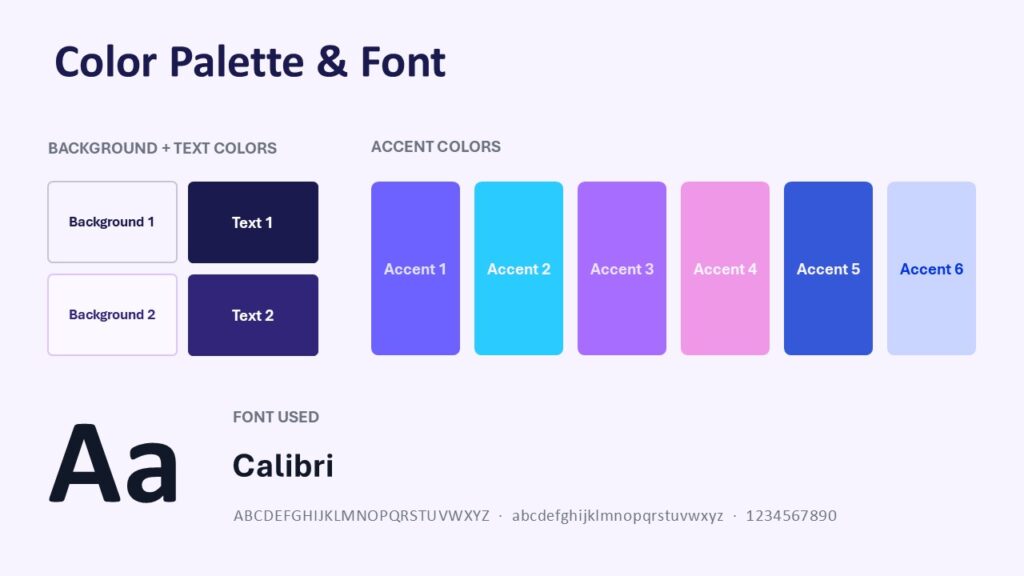 Color Palette & Font

BACKGROUND + TEXT COLORS

Background 1

Text 1

Background 2

Text 2

ACCENT COLORS

Accent 1

Accent 2

Accent 3

Accent 4

Accent 5

Accent 6

Aa

FONT USED

Calibri

ABCDEFGHIJKLMNOPQRSTUVWXYZ · abcdefghijklmnopqrstuvwxyz · 1234567890